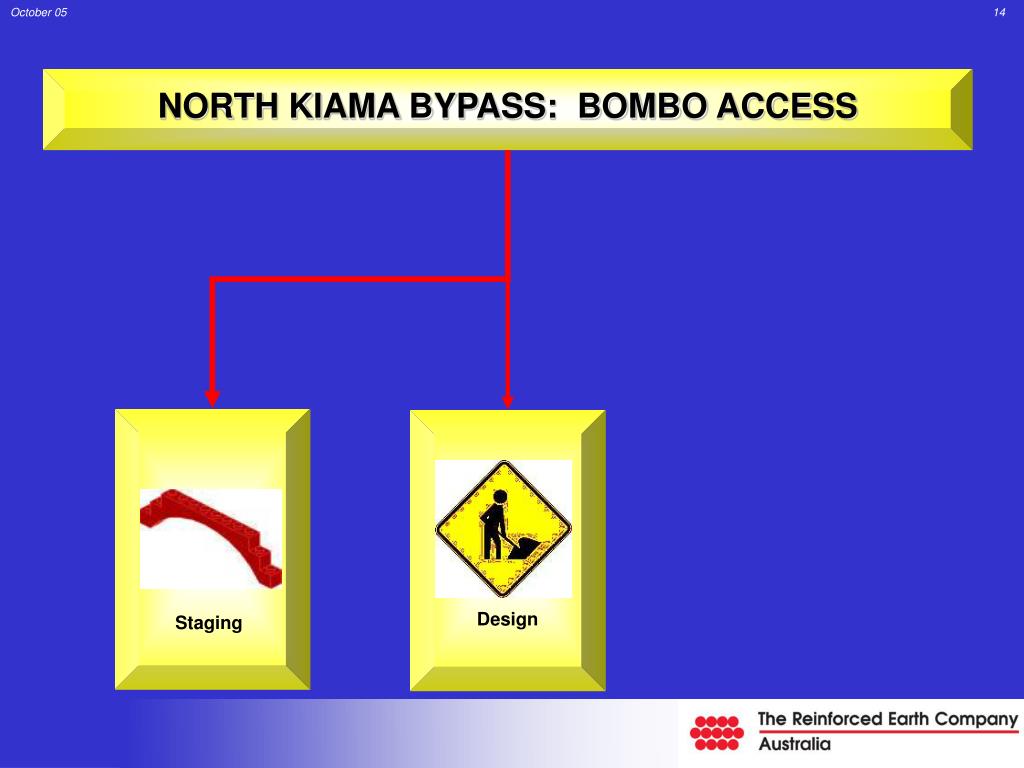 October 05

14

NORTH KIAMA BYPASS: BOMBO ACCESS

Staging

Design

The Reinforced Earth Company
Australia